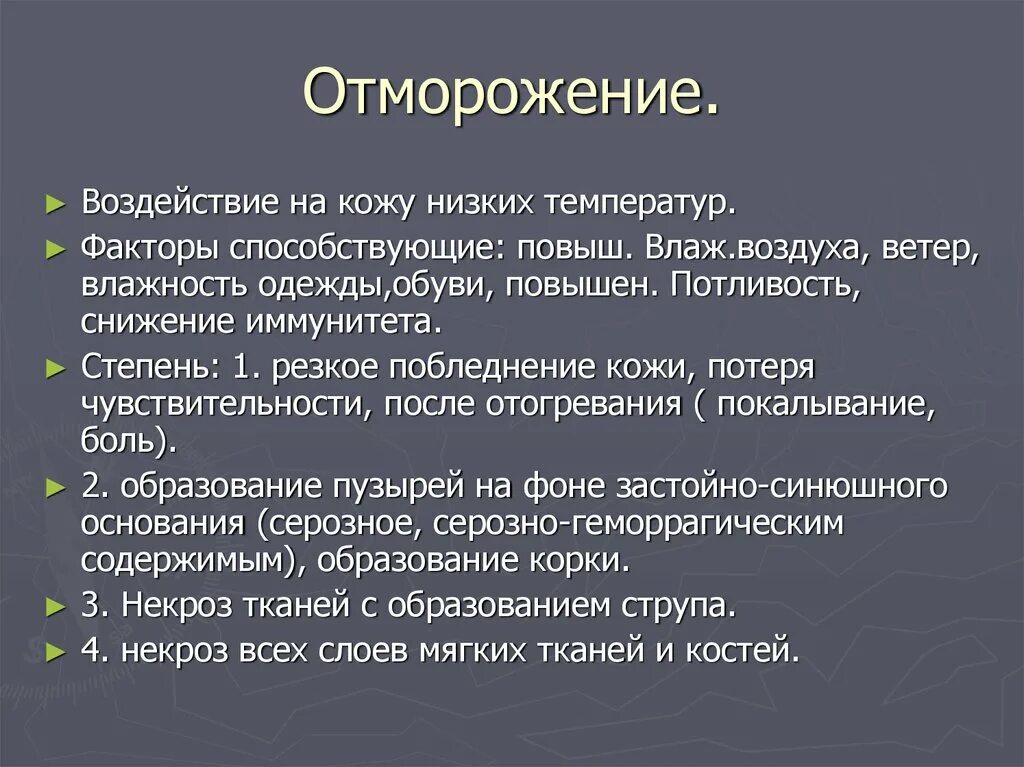 Отморожение.

► Воздействие на кожу низких температур.

► Факторы способствующие: повыш. Влаж.воздуха, ветер, влажность одежды,обуви, повышен. Потливость, снижение иммунитета.

► Степень: 1. резкое побледнение кожи, потеря чувствительности, после отогревания ( покалывание, боль).

► 2. образование пузырей на фоне застойно-синюшного основания (серозное, серозно-геморрагическим содержимым), образование корки.

► 3. Некроз тканей с образованием струпа.

► 4. некроз всех слоев мягких тканей и костей.